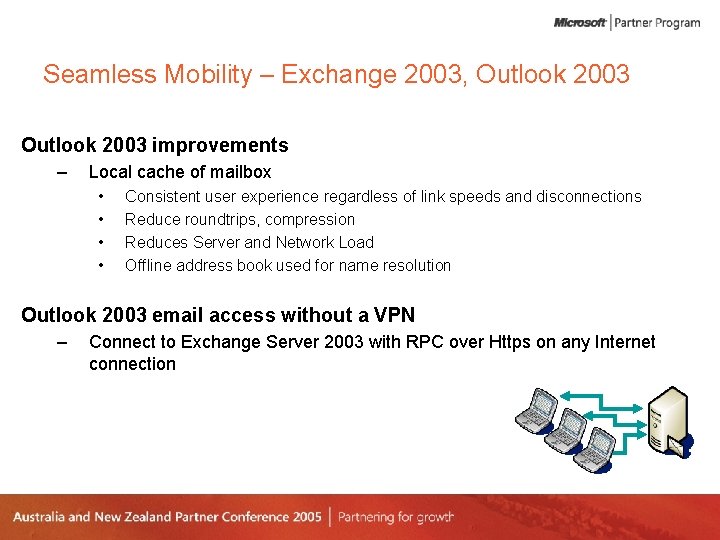 Microsoft | Partner Program

Seamless Mobility – Exchange 2003, Outlook 2003

Outlook 2003 improvements

– Local cache of mailbox

• Consistent user experience regardless of link speeds and disconnections
• Reduce roundtrips, compression
• Reduces Server and Network Load
• Offline address book used for name resolution

Outlook 2003 email access without a VPN

– Connect to Exchange Server 2003 with RPC over Https on any Internet connection

Australia and New Zealand Partner Conference 2005 | Partnering for growth